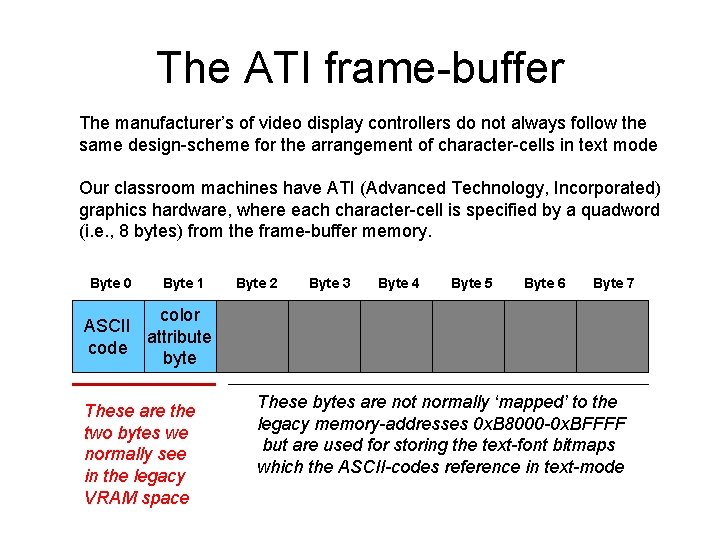 The ATI frame-buffer

The manufacturer's of video display controllers do not always follow the same design-scheme for the arrangement of character-cells in text mode

Our classroom machines have ATI (Advanced Technology, Incorporated) graphics hardware, where each character-cell is specified by a quadword (i.e., 8 bytes) from the frame-buffer memory.

| Byte 0 | Byte 1 | Byte 2 | Byte 3 | Byte 4 | Byte 5 | Byte 6 | Byte 7 |
|---|---|---|---|---|---|---|---|
| ASCII code | color attribute byte | | | | | | |

These are the two bytes we normally see in the legacy VRAM space

These bytes are not normally 'mapped' to the legacy memory-addresses 0xB8000-0xBFFFF but are used for storing the text-font bitmaps which the ASCII-codes reference in text-mode